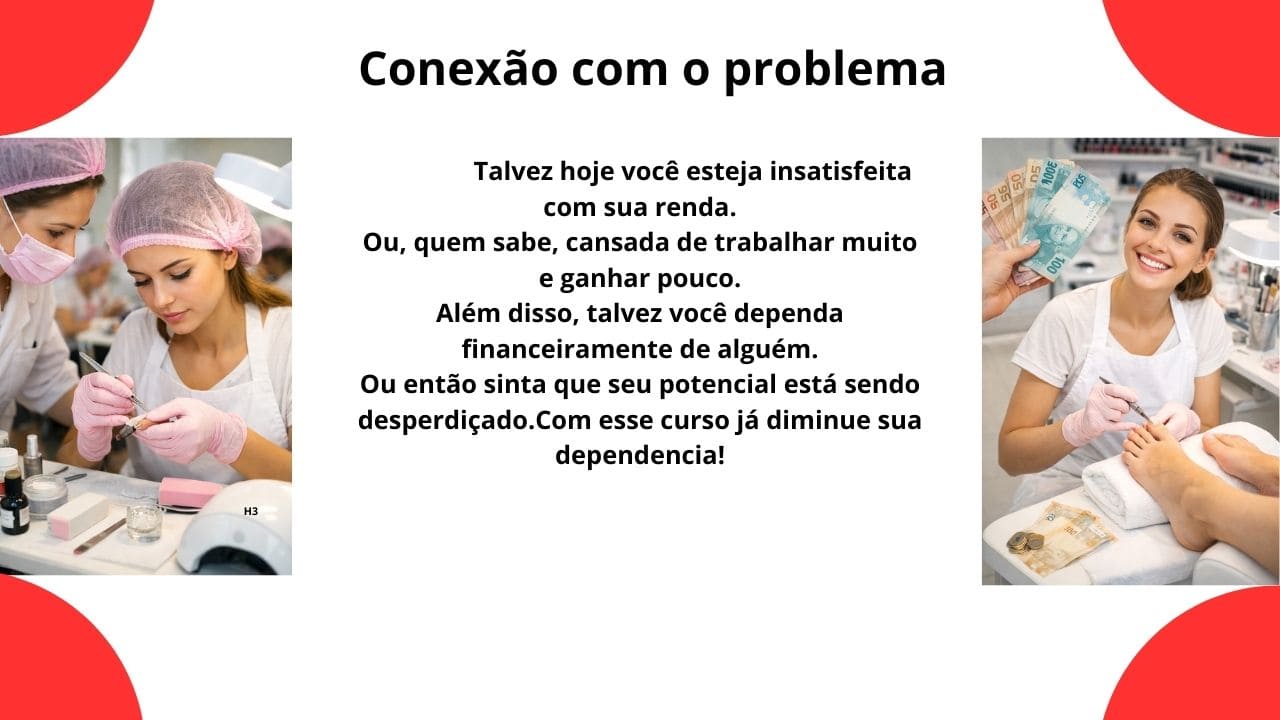 Conexão com o problema

Talvez hoje você esteja insatisfeita com sua renda.
Ou, quem sabe, cansada de trabalhar muito e ganhar pouco.
Além disso, talvez você dependa financeiramente de alguém.
Ou então sinta que seu potencial está sendo desperdiçado.Com esse curso já diminue sua dependencia!

H3